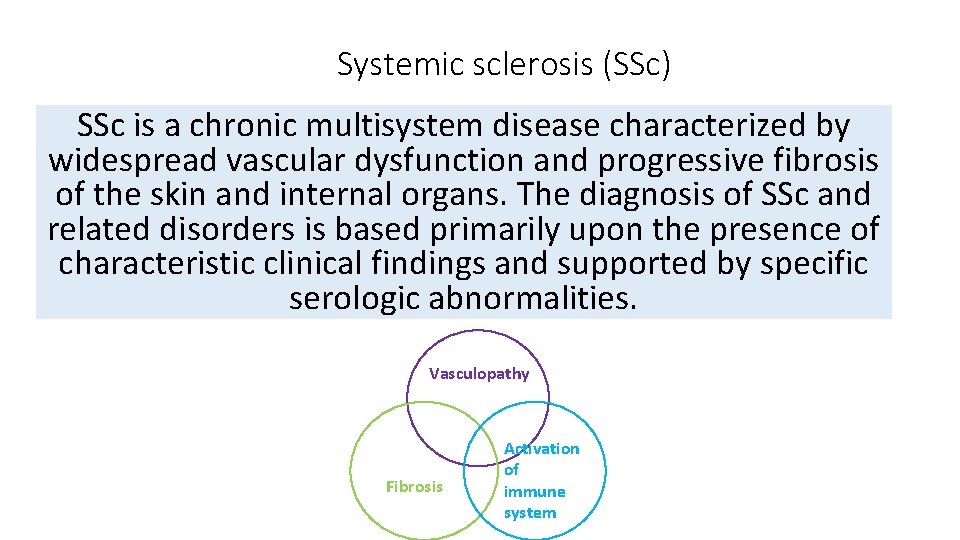 Systemic sclerosis (SSc)

SSc is a chronic multisystem disease characterized by widespread vascular dysfunction and progressive fibrosis of the skin and internal organs. The diagnosis of SSc and related disorders is based primarily upon the presence of characteristic clinical findings and supported by specific serologic abnormalities.

Vasculopathy

Fibrosis

Activation of immune system